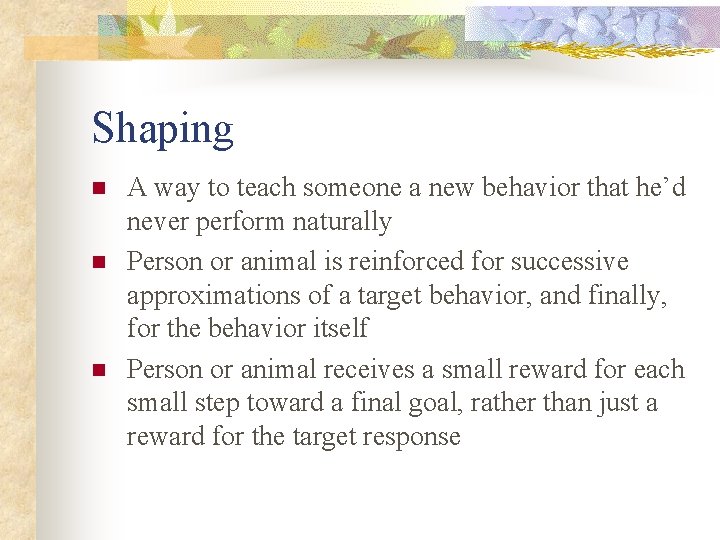 Shaping

- A way to teach someone a new behavior that he’d never perform naturally
- Person or animal is reinforced for successive approximations of a target behavior, and finally, for the behavior itself
- Person or animal receives a small reward for each small step toward a final goal, rather than just a reward for the target response